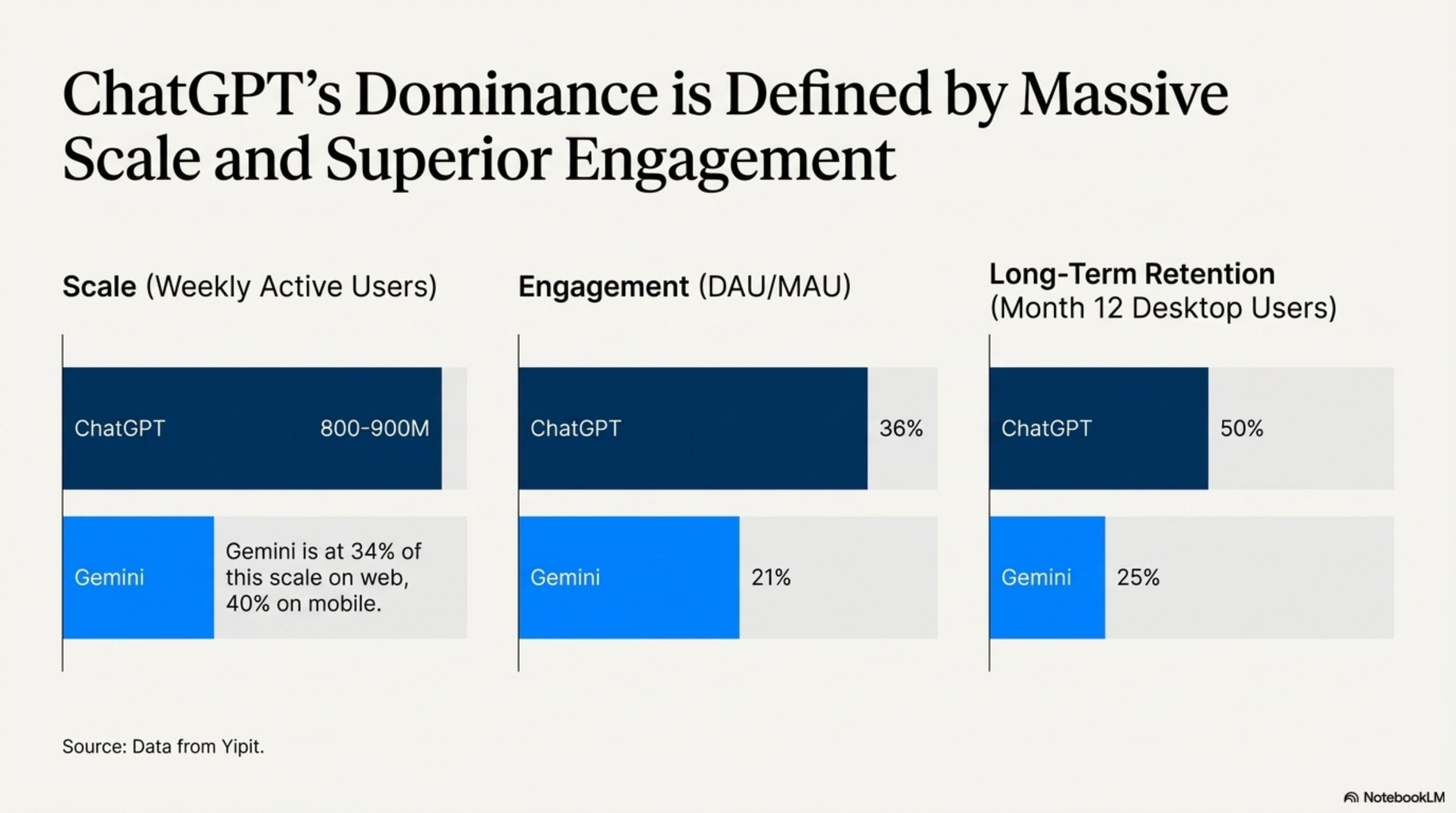 ChatGPT's Dominance is Defined by Massive Scale and Superior Engagement

Scale (Weekly Active Users)

ChatGPT 800-900M

Gemini Gemini is at 34% of this scale on web, 40% on mobile.

Engagement (DAU/MAU)

ChatGPT 36%

Gemini 21%

Long-Term Retention (Month 12 Desktop Users)

ChatGPT 50%

Gemini 25%

Source: Data from Yipit.

NotebookLM